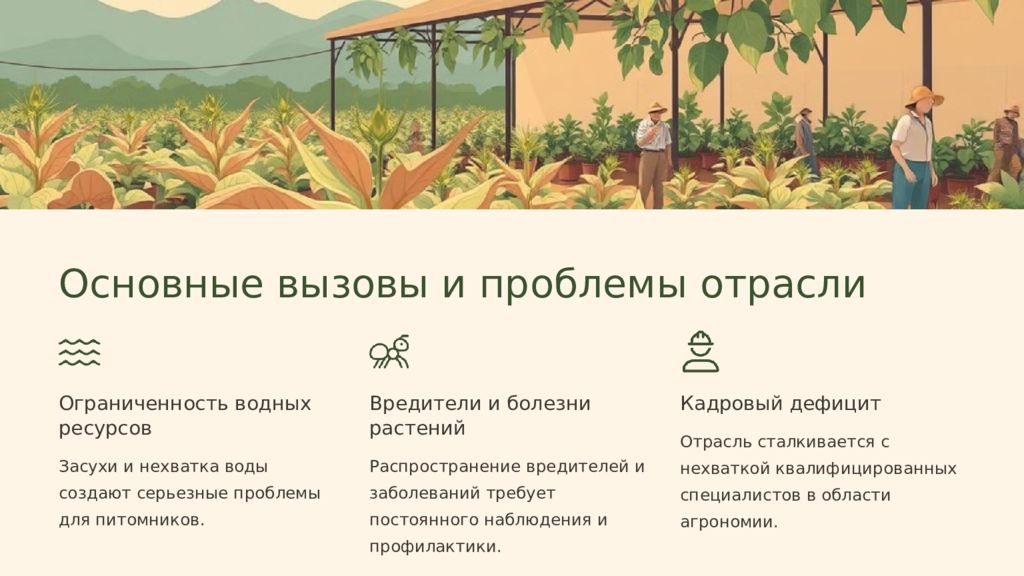 Основные вызовы и проблемы отрасли

Ограниченность водных ресурсов

Засухи и нехватка воды создают серьезные проблемы для питомников.

Вредители и болезни растений

Распространение вредителей и заболеваний требует постоянного наблюдения и профилактики.

Кадровый дефицит

Отрасль сталкивается с нехваткой квалифицированных специалистов в области агрономии.